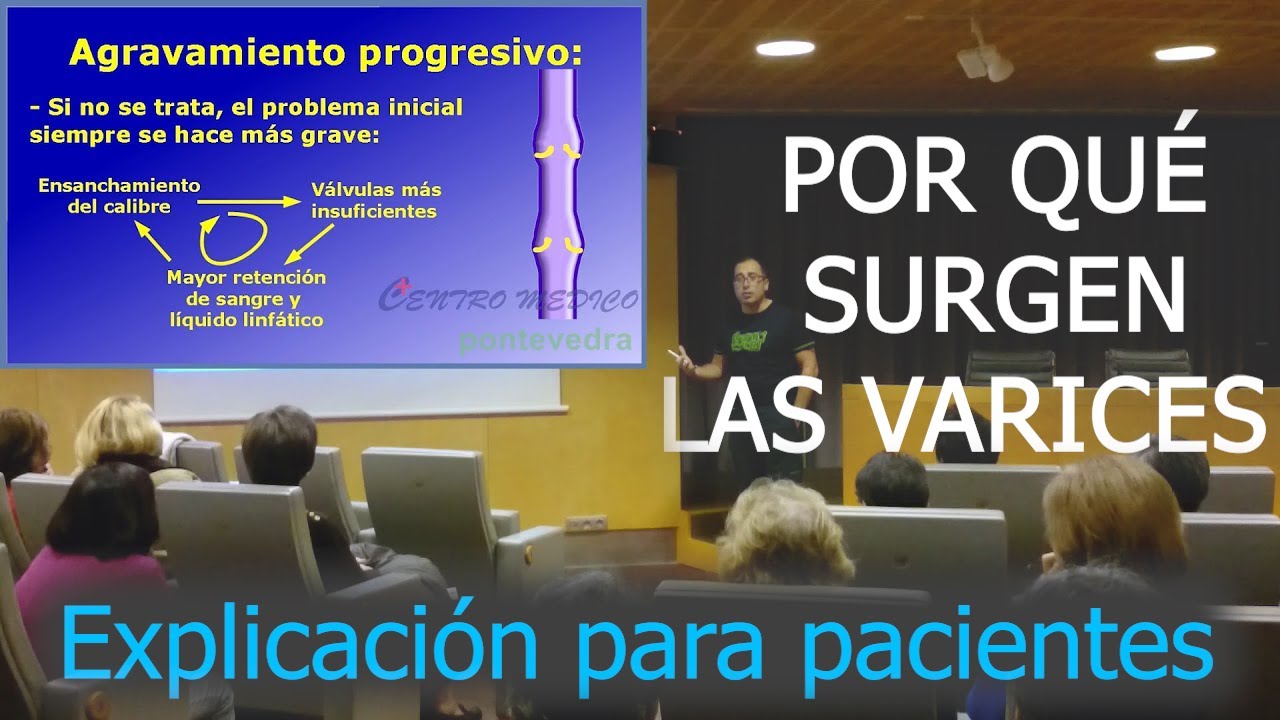 Agravamiento progresivo:

- Si no se trata, el problema inicial siempre se hace más grave:

Ensanchamiento del calibre

Válvulas más insuficientes

Mayor retención de sangre y líquido linfático

CENTRO MEDICO
pontevedra

POR QUÉ SURGEN LAS VARICES

Explicación para pacientes